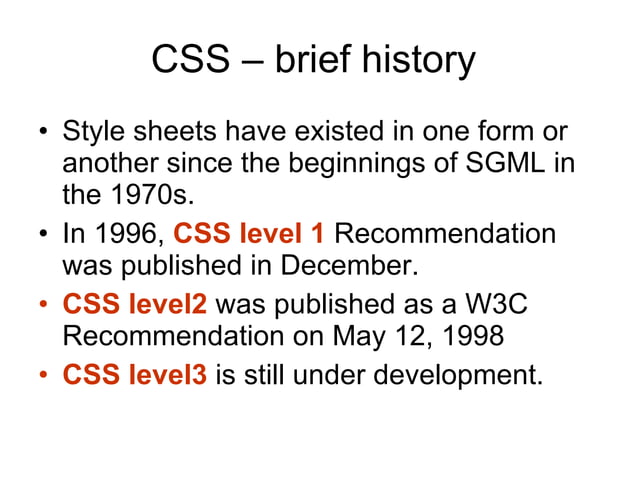 CSS – brief history

• Style sheets have existed in one form or another since the beginnings of SGML in the 1970s.

• In 1996, CSS level 1 Recommendation was published in December.

• CSS level2 was published as a W3C Recommendation on May 12, 1998

• CSS level3 is still under development.